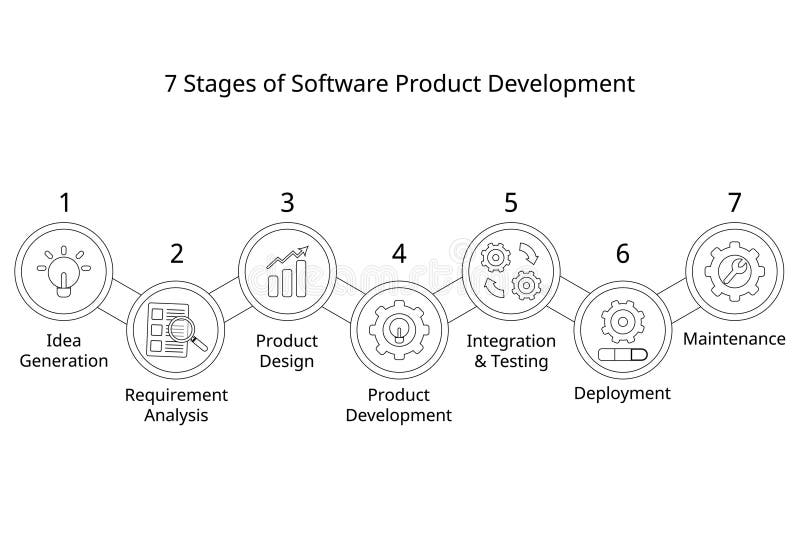 7 Stages of Software Product Development

1
Idea Generation

2
Requirement Analysis

3
Product Design

4
Product Development

5
Integration & Testing

6
Deployment

7
Maintenance